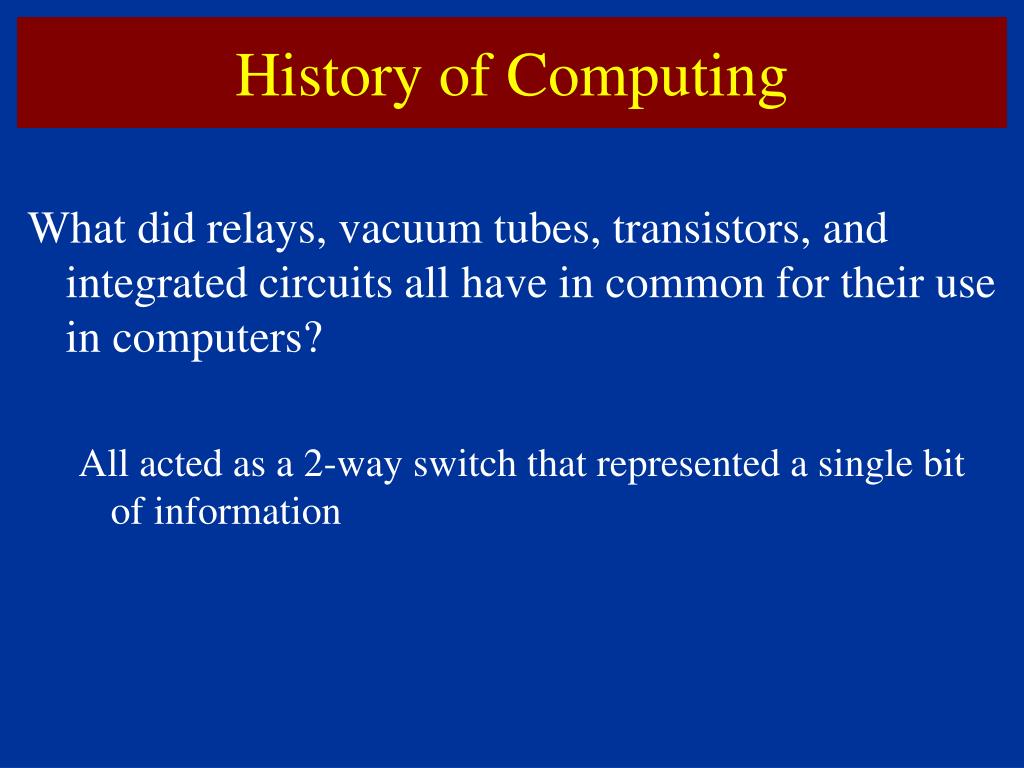 History of Computing

What did relays, vacuum tubes, transistors, and integrated circuits all have in common for their use in computers?

All acted as a 2-way switch that represented a single bit of information